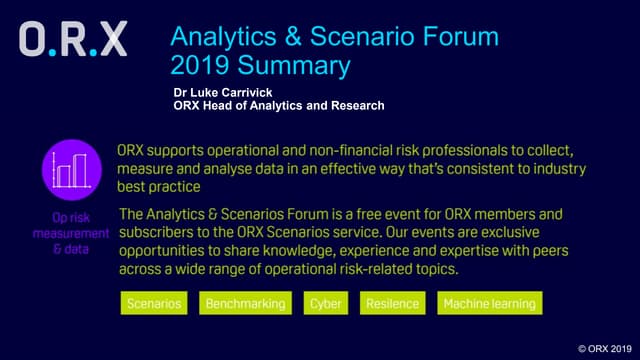 O.R.X

Analytics & Scenario Forum
2019 Summary

Dr Luke Carrivick
ORX Head of Analytics and Research

Op risk measurement & data

ORX supports operational and non-financial risk professionals to collect, measure and analyse data in an effective way that's consistent to industry best practice

The Analytics & Scenarios Forum is a free event for ORX members and subscribers to the ORX Scenarios service. Our events are exclusive opportunities to share knowledge, experience and expertise with peers across a wide range of operational risk-related topics.

Scenarios

Benchmarking

Cyber

Resilence

Machine learning

© ORX 2019